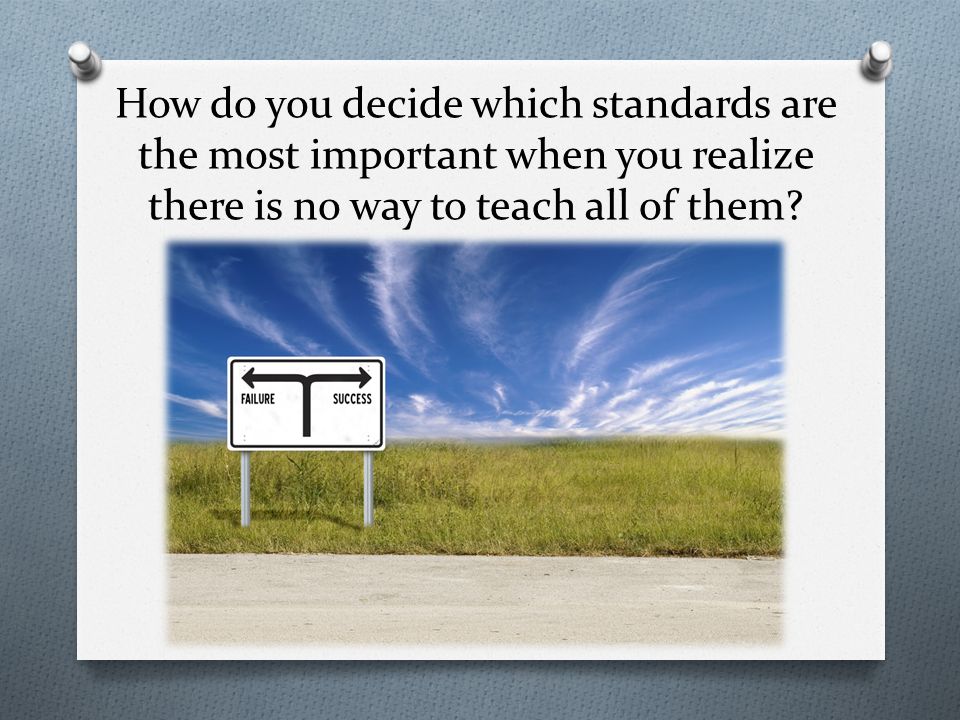 How do you decide which standards are the most important when you realize there is no way to teach all of them?

FAILURE SUCCESS